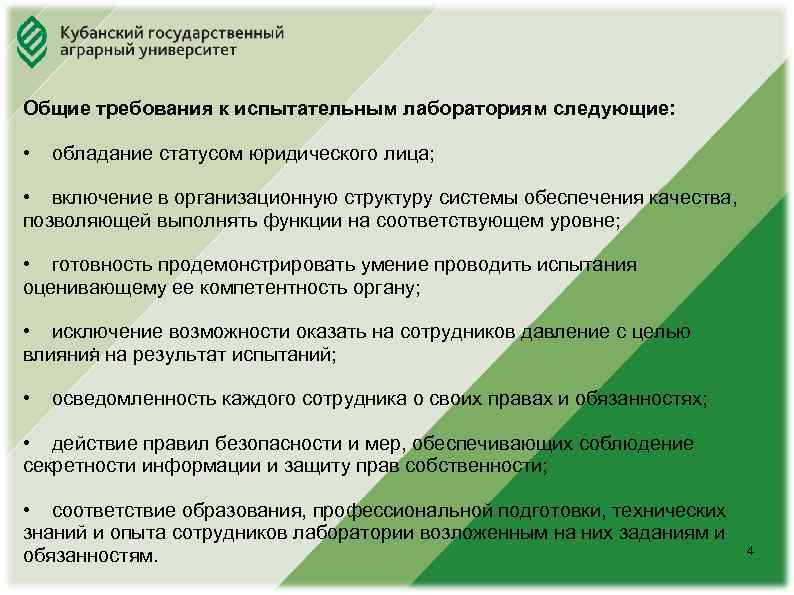 Кубанский государственный аграрный университет

Общие требования к испытательным лабораториям следующие:

• обладание статусом юридического лица;

• включение в организационную структуру системы обеспечения качества, позволяющей выполнять функции на соответствующем уровне;

• готовность продемонстрировать умение проводить испытания оценивающему ее компетентность органу;

• исключение возможности оказать на сотрудников давление с целью влияния на результат испытаний;

• осведомленность каждого сотрудника о своих правах и обязанностях;

• действие правил безопасности и мер, обеспечивающих соблюдение секретности информации и защиту прав собственности;

• соответствие образования, профессиональной подготовки, технических знаний и опыта сотрудников лаборатории возложенным на них заданиям и обязанностям.

4